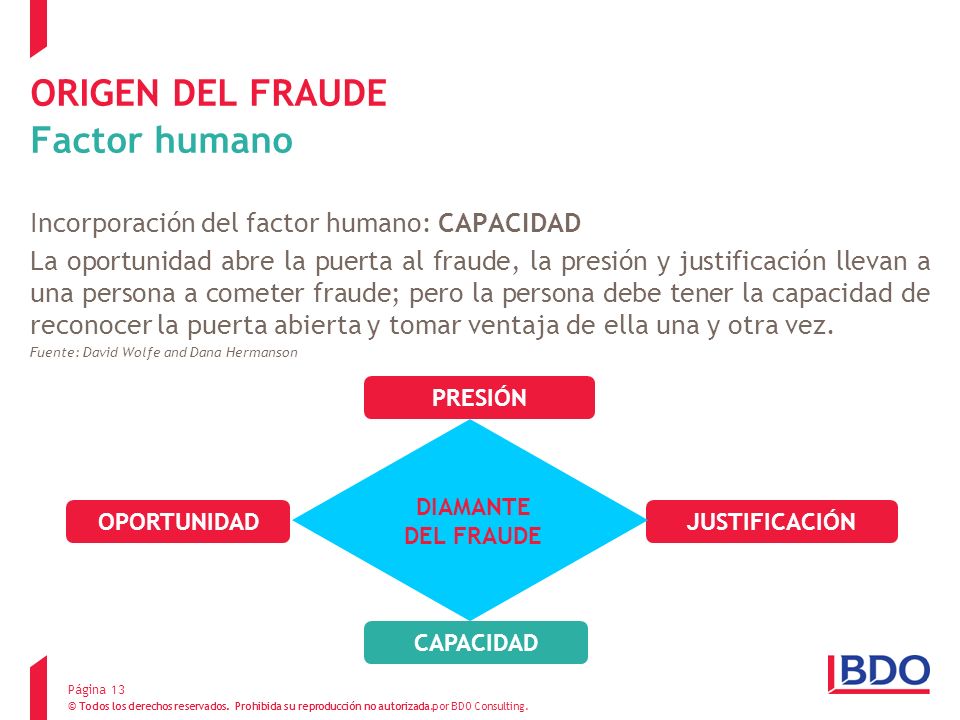 ORIGEN DEL FRAUDE
Factor humano

Incorporación del factor humano: CAPACIDAD

La oportunidad abre la puerta al fraude, la presión y justificación llevan a una persona a cometer fraude; pero la persona debe tener la capacidad de reconocer la puerta abierta y tomar ventaja de ella una y otra vez.

Fuente: David Wolfe and Dana Hermanson

PRESIÓN

OPORTUNIDAD

DIAMANTE DEL FRAUDE

JUSTIFICACIÓN

CAPACIDAD

Página 13
© Todos los derechos reservados. Prohibida su reproducción no autorizada.por BDO Consulting.

BDO